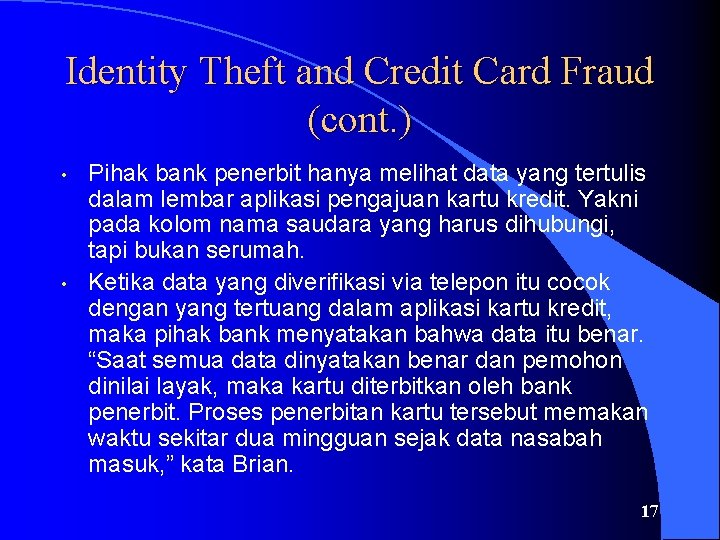 Identity Theft and Credit Card Fraud (cont.)

• Pihak bank penerbit hanya melihat data yang tertulis dalam lembar aplikasi pengajuan kartu kredit. Yakni pada kolom nama saudara yang harus dihubungi, tapi bukan serumah.

• Ketika data yang diverifikasi via telepon itu cocok dengan yang tertuang dalam aplikasi kartu kredit, maka pihak bank menyatakan bahwa data itu benar. “Saat semua data dinyatakan benar dan pemohon dinilai layak, maka kartu diterbitkan oleh bank penerbit. Proses penerbitan kartu tersebut memakan waktu sekitar dua mingguan sejak data nasabah masuk,” kata Brian.

17